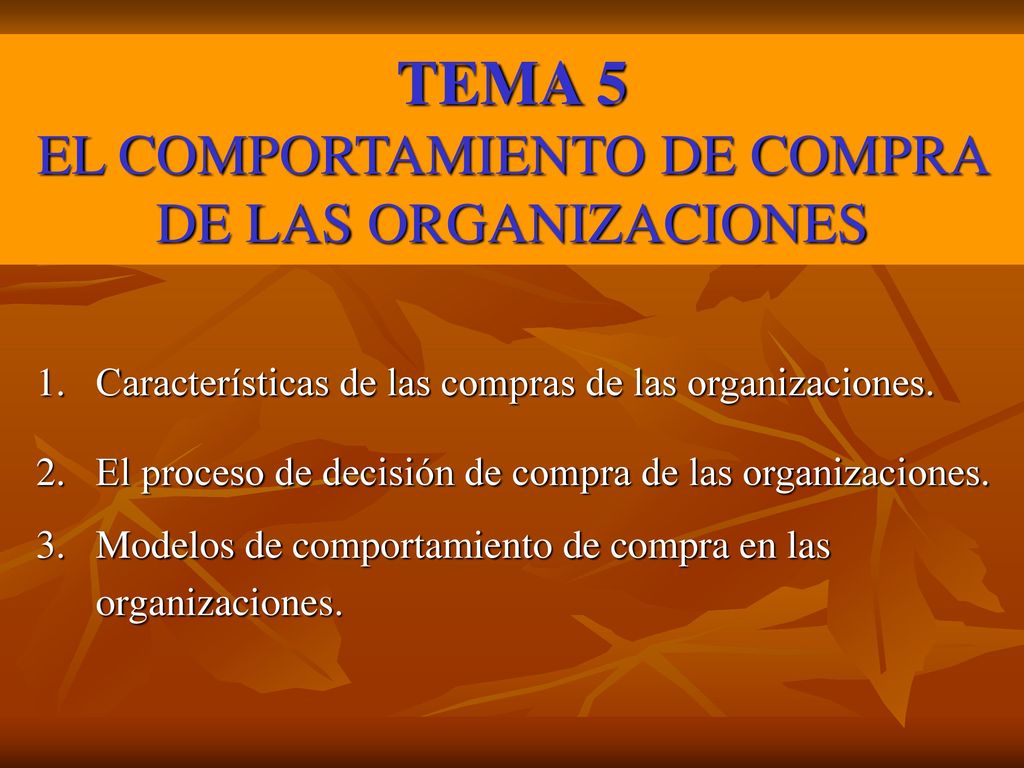 TEMA 5
EL COMPORTAMIENTO DE COMPRA DE LAS ORGANIZACIONES

1. Características de las compras de las organizaciones.
2. El proceso de decisión de compra de las organizaciones.
3. Modelos de comportamiento de compra en las organizaciones.